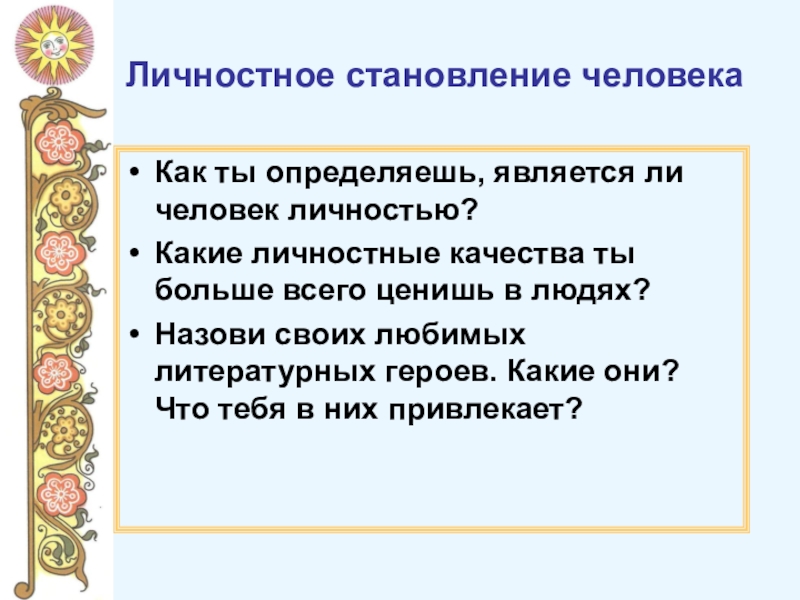 Личностное становление человека

• Как ты определяешь, является ли человек личностью?
• Какие личностные качества ты больше всего ценишь в людях?
• Назови своих любимых литературных героев. Какие они? Что тебя в них привлекает?